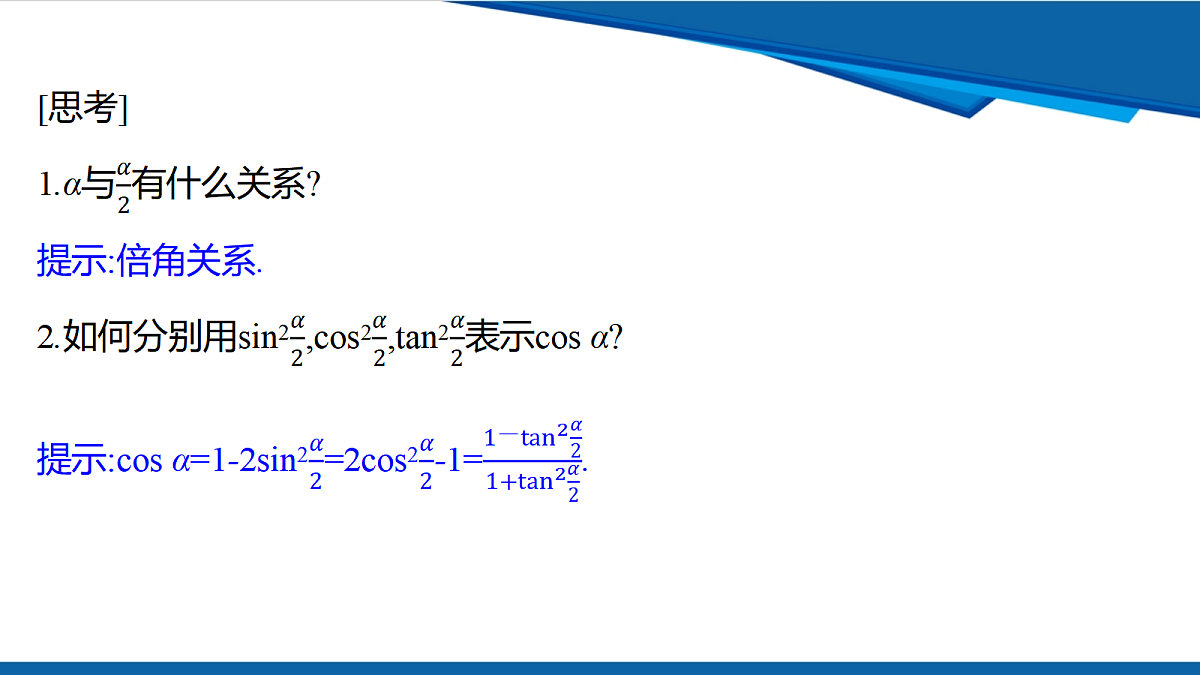 [思考]

1.$\alpha$与$\frac{\alpha}{2}$有什么关系?

提示:倍角关系.

2.如何分别用$\sin^2\frac{\alpha}{2}$,$\cos^2\frac{\alpha}{2}$,$\tan^2\frac{\alpha}{2}$表示$\cos\alpha$?

提示:$\cos\alpha=1-2\sin^2\frac{\alpha}{2}=2\cos^2\frac{\alpha}{2}-1=\frac{1-\tan^2\frac{\alpha}{2}}{1+\tan^2\frac{\alpha}{2}}$.